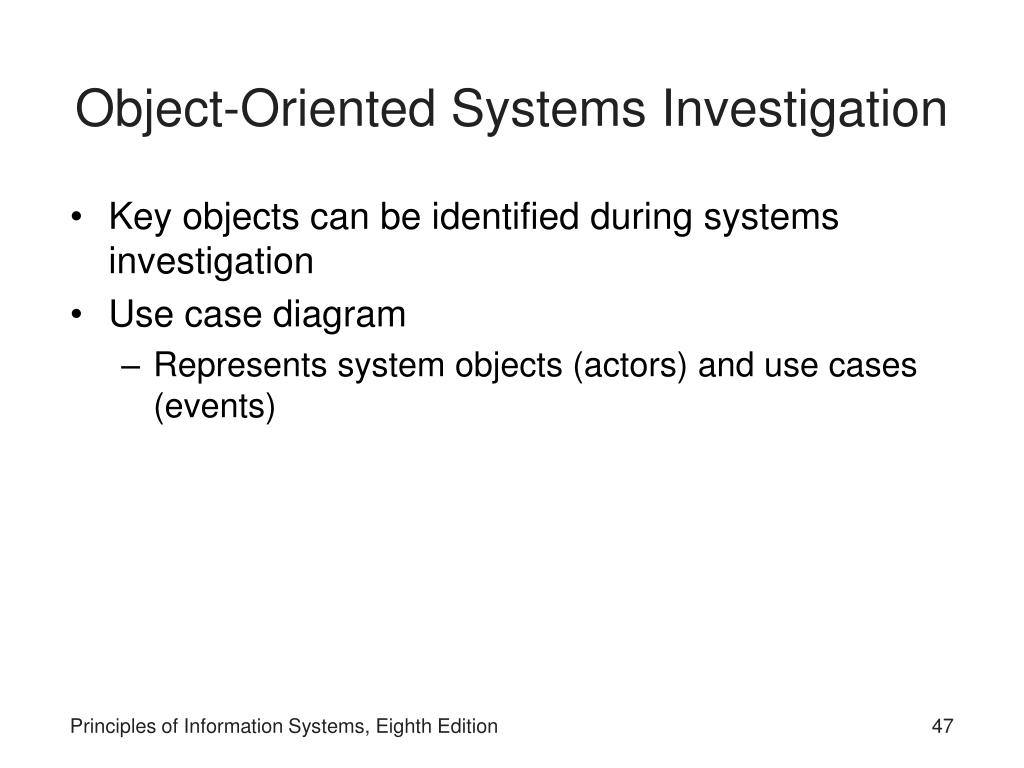 Object-Oriented Systems Investigation

• Key objects can be identified during systems investigation
• Use case diagram
– Represents system objects (actors) and use cases (events)

Principles of Information Systems, Eighth Edition

47